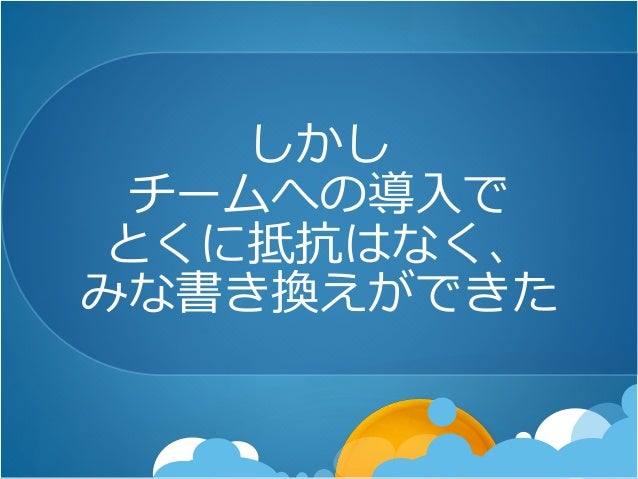 しかし
チームへの導入で
とくに抵抗はなく、
みな書き換えができた